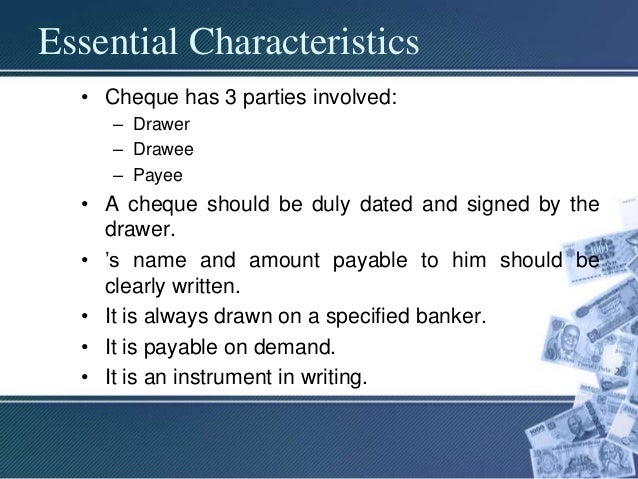 Essential Characteristics

• Cheque has 3 parties involved:
– Drawer
– Drawee
– Payee

• A cheque should be duly dated and signed by the drawer.

• 's name and amount payable to him should be clearly written.

• It is always drawn on a specified banker.

• It is payable on demand.

• It is an instrument in writing.